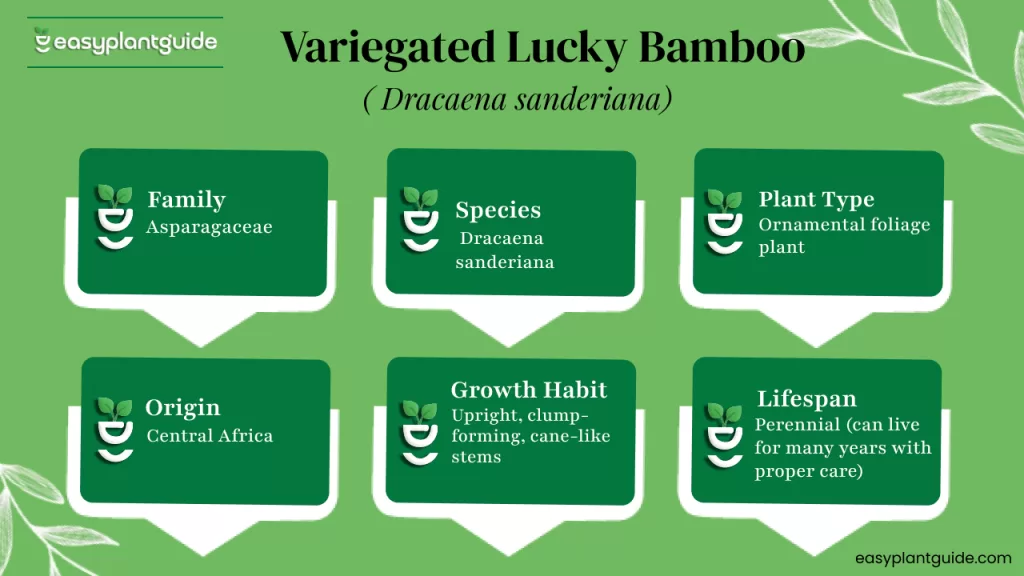 easyplantguide

Variegated Lucky Bamboo

( Dracaena sanderiana)

Family
Asparagaceae

Species
Dracaena sanderiana

Plant Type
Ornamental foliage plant

Origin
Central Africa

Growth Habit
Upright, clump-forming, cane-like stems

Lifespan
Perennial (can live for many years with proper care)

easyplantguide.com